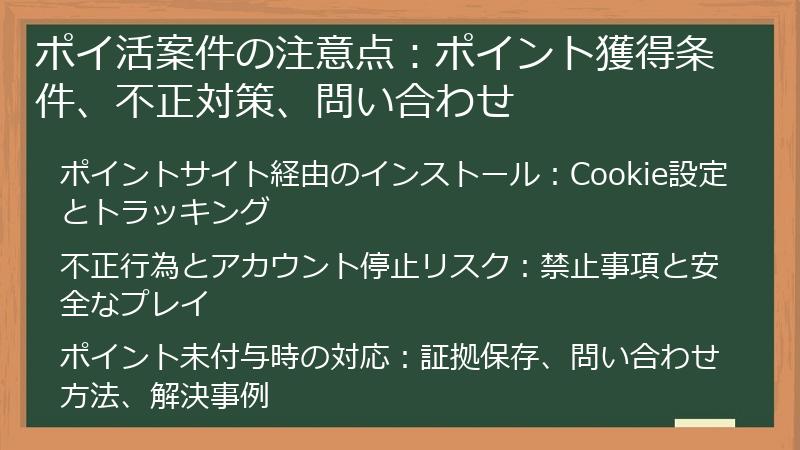 ポイ活案件の注意点：ポイント獲得条件、不正対策、問い合わせ

ポイントサイト経由のインストール：Cookie設定とトラッキング

不正行為とアカウント停止リスク：禁止事項と安全なプレイ

ポイント未付与時の対応：証拠保存、問い合わせ方法、解決事例